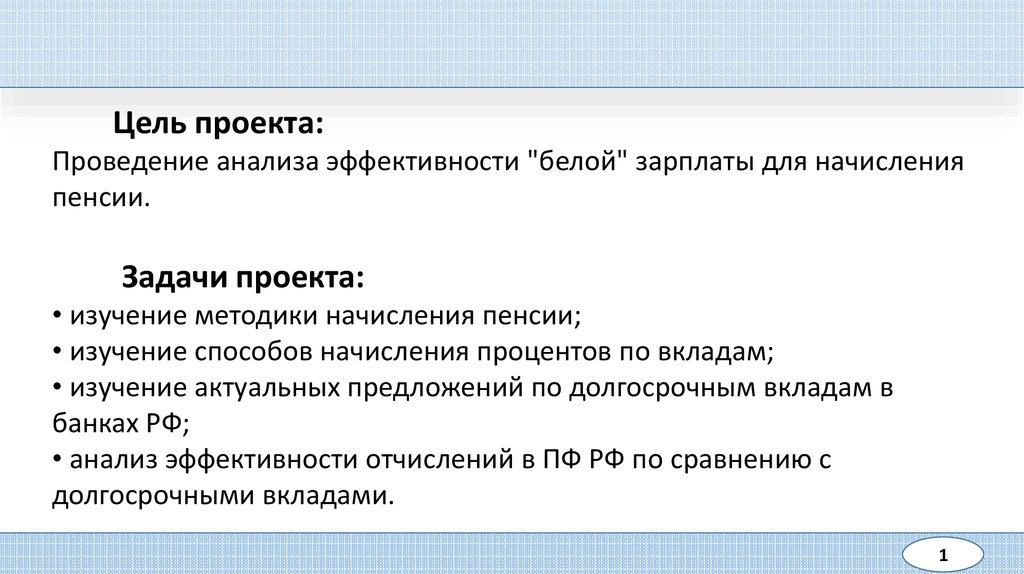 Цель проекта:
Проведение анализа эффективности "белой" зарплаты для начисления пенсии.

Задачи проекта:
• изучение методики начисления пенсии;
• изучение способов начисления процентов по вкладам;
• изучение актуальных предложений по долгосрочным вкладам в банках РФ;
• анализ эффективности отчислений в ПФ РФ по сравнению с долгосрочными вкладами.

1